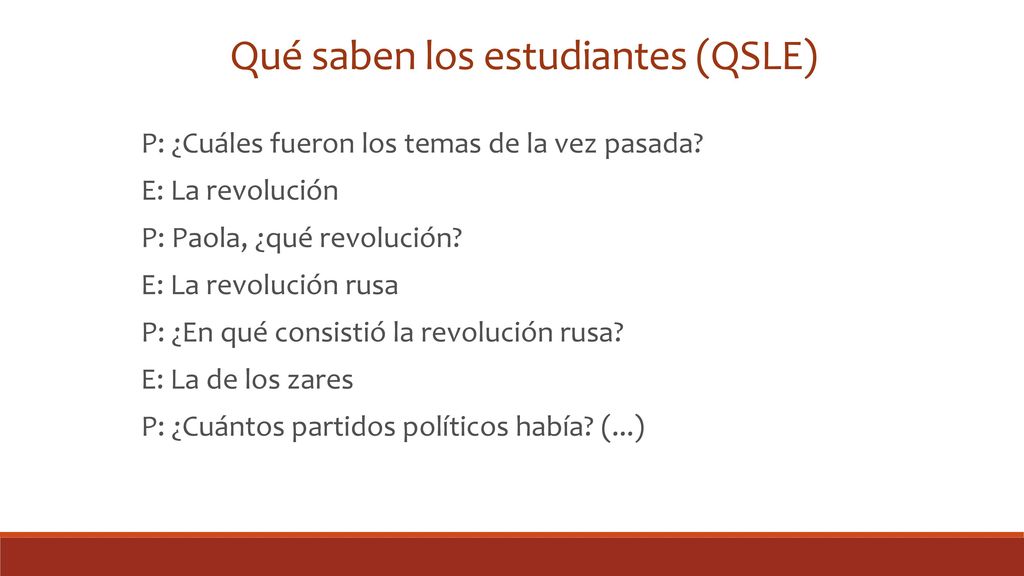 Qué saben los estudiantes (QSLE)

P: ¿Cuáles fueron los temas de la vez pasada?

E: La revolución

P: Paola, ¿qué revolución?

E: La revolución rusa

P: ¿En qué consistió la revolución rusa?

E: La de los zares

P: ¿Cuántos partidos políticos había? (...)